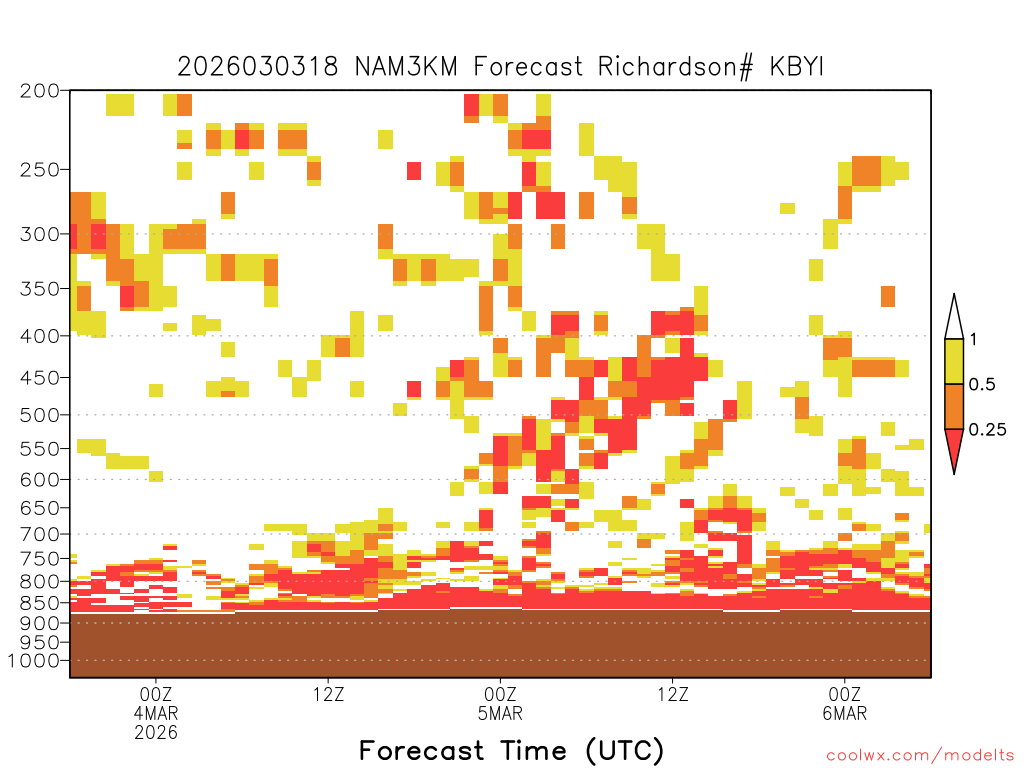 2026030318 NAM3KM Forecast Richardson# KBYI

200
250
300
350
400
450
500
550
600
650
700
750
800
850
900
950
1000

1
0.5
0.25

00Z
4MAR
2026
12Z
00Z
5MAR
12Z
00Z
6MAR

Forecast Time (UTC)

coolwx.com/modelts